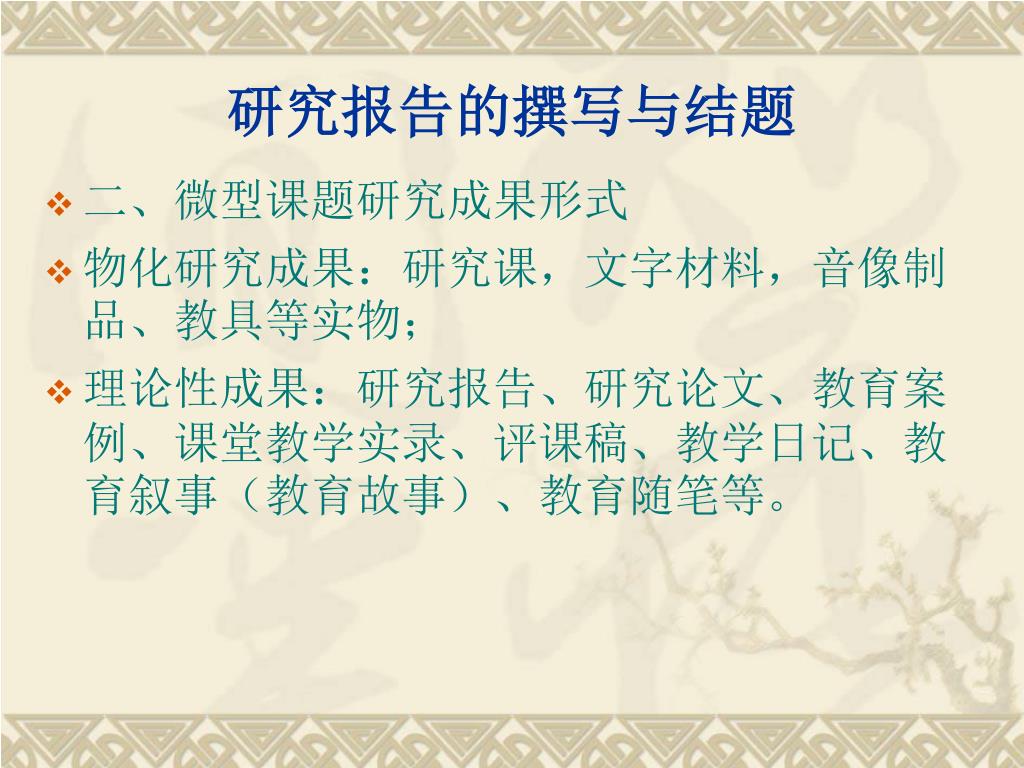 研究报告的撰写与结题

❖ 二、微型课题研究成果形式

❖ 物化研究成果：研究课，文字材料，音像制品、教具等实物；

❖ 理论性成果：研究报告、研究论文、教育案例、课堂教学实录、评课稿、教学日记、教育叙事（教育故事）、教育随笔等。